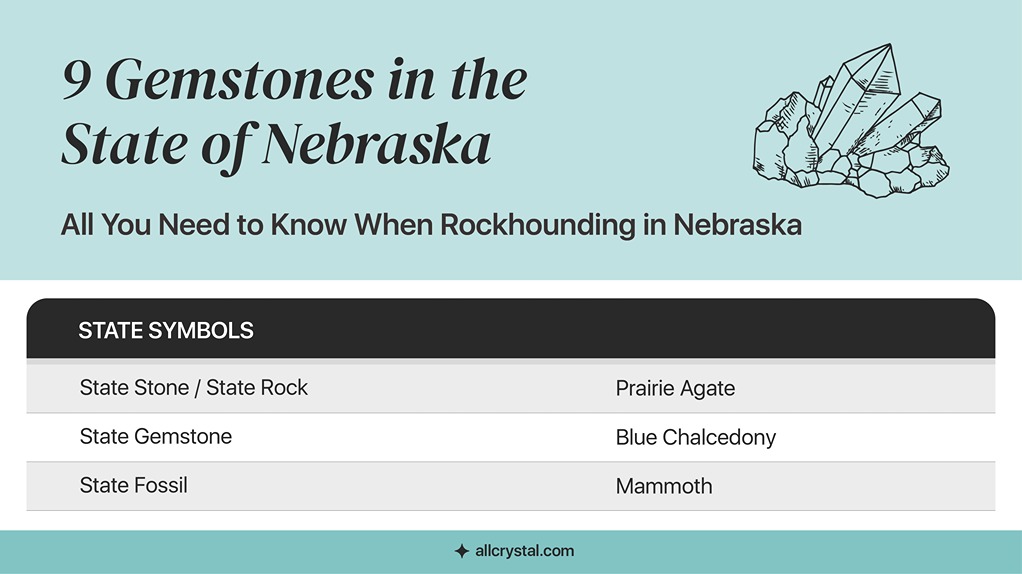 9 Gemstones in the State of Nebraska

All You Need to Know When Rockhounding in Nebraska

| STATE SYMBOLS | |
|---|---|
| State Stone / State Rock | Prairie Agate |
| State Gemstone | Blue Chalcedony |
| State Fossil | Mammoth |

allcrystal.com